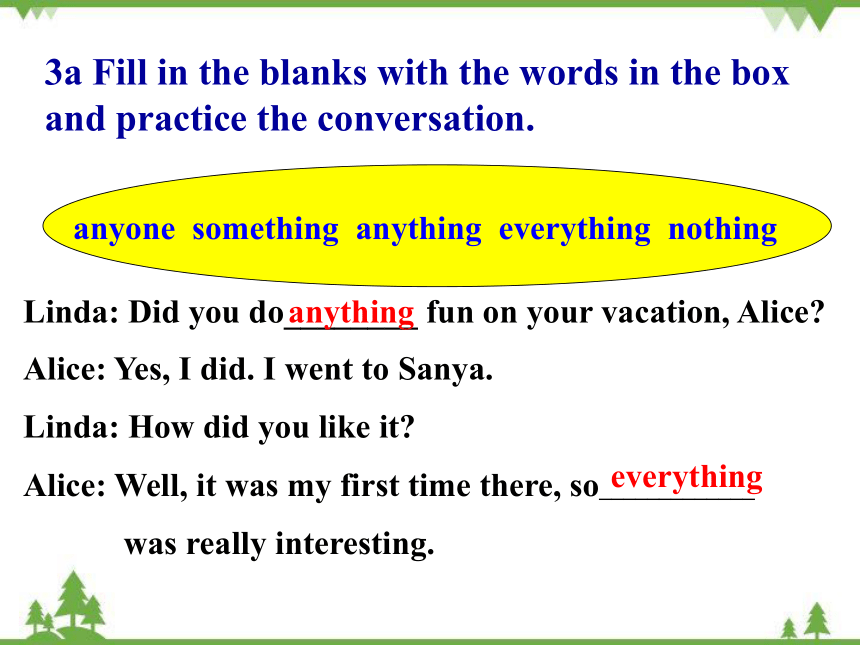 3a Fill in the blanks with the words in the box and practice the conversation.

anyone something anything everything nothing

Linda: Did you do anything fun on your vacation, Alice?

Alice: Yes, I did. I went to Sanya.

Linda: How did you like it?

Alice: Well, it was my first time there, so everything was really interesting.